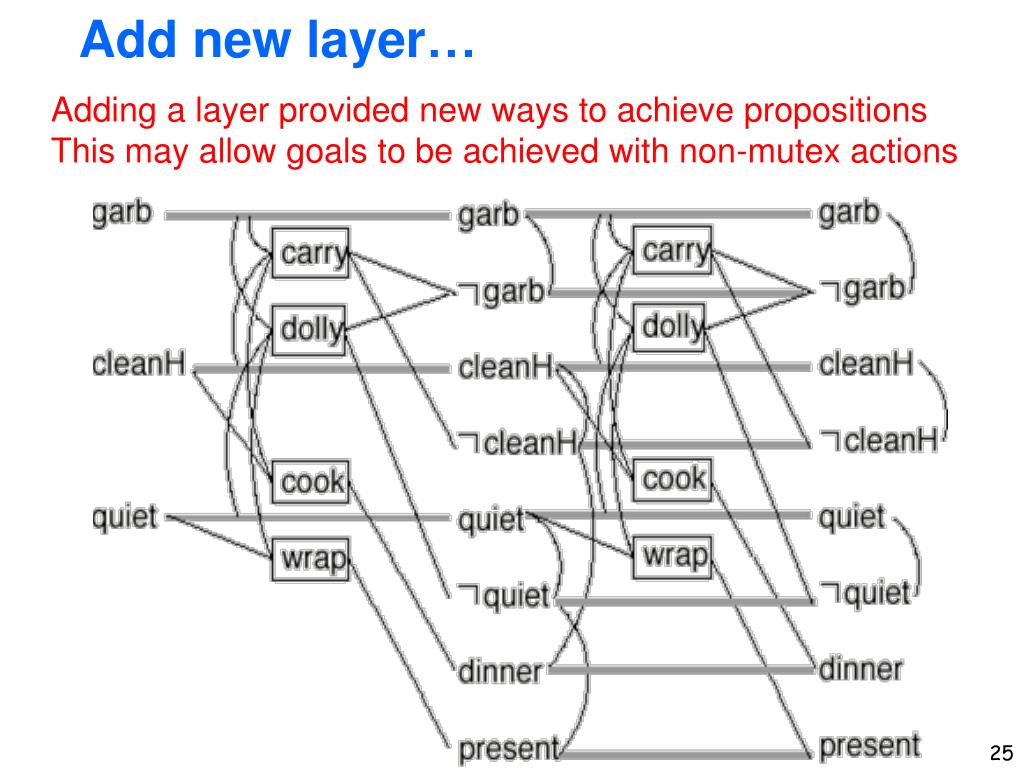 Add new layer…

Adding a layer provided new ways to achieve propositions
This may allow goals to be achieved with non-mutex actions

garb
cleanH
quiet

carry
dolly
cook
wrap

garb
¬garb
cleanH
¬cleanH
quiet
¬quiet
dinner
present

carry
dolly
cook
wrap

garb
¬garb
cleanH
¬cleanH
quiet
¬quiet
dinner
present

25